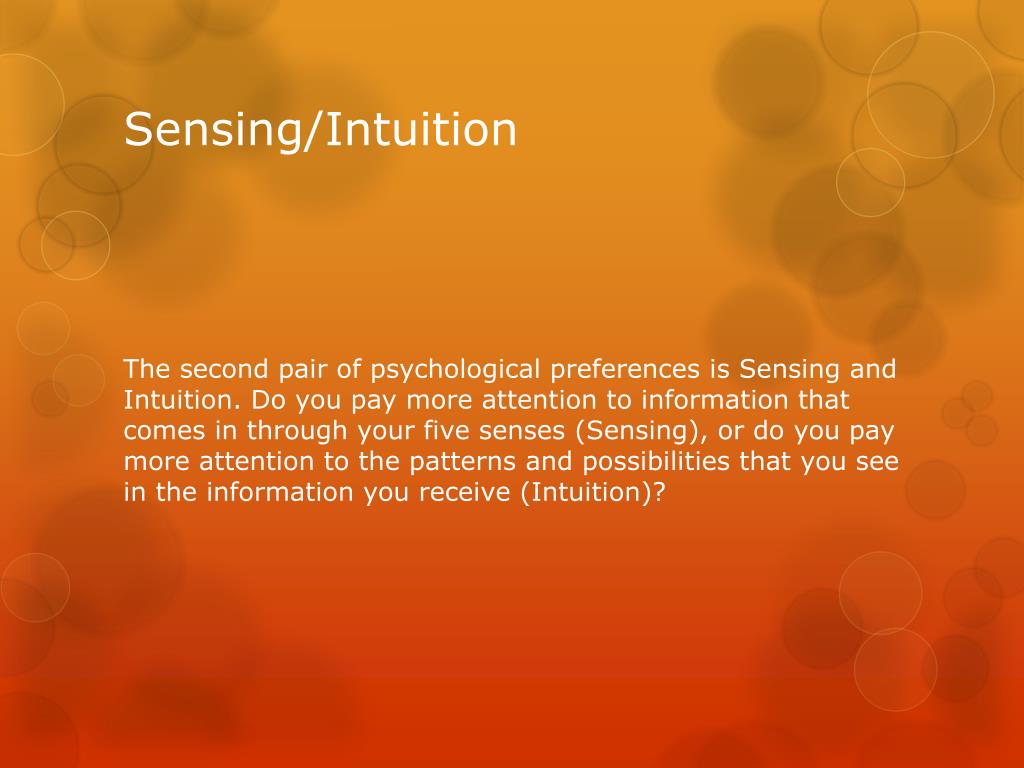 Sensing/Intuition

The second pair of psychological preferences is Sensing and Intuition. Do you pay more attention to information that comes in through your five senses (Sensing), or do you pay more attention to the patterns and possibilities that you see in the information you receive (Intuition)?